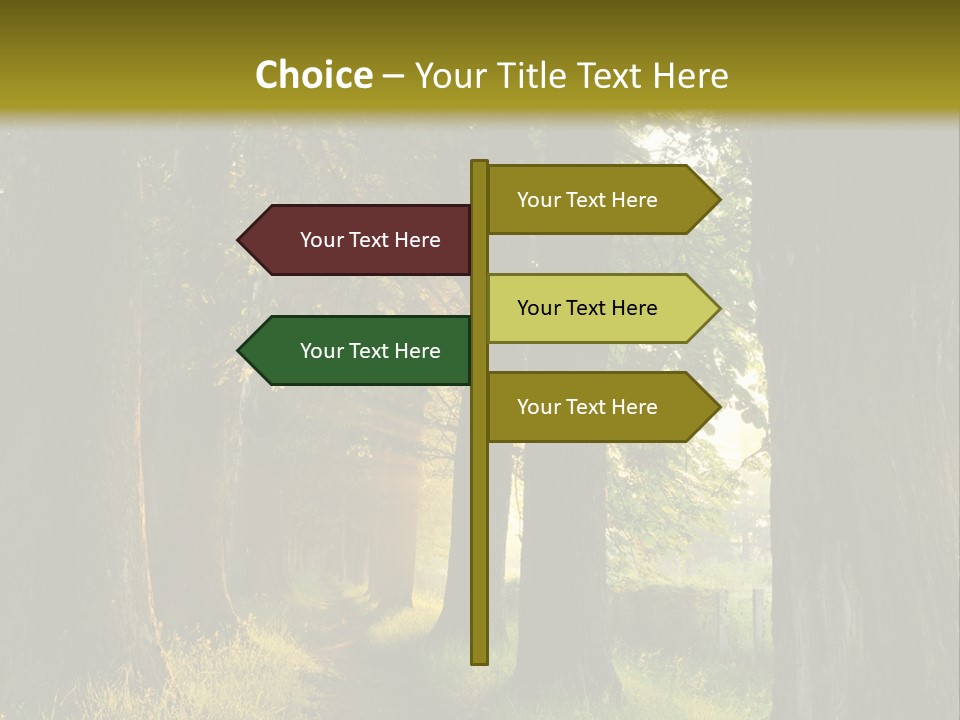 Choice – Your Title Text Here

Your Text Here

Your Text Here

Your Text Here

Your Text Here

Your Text Here